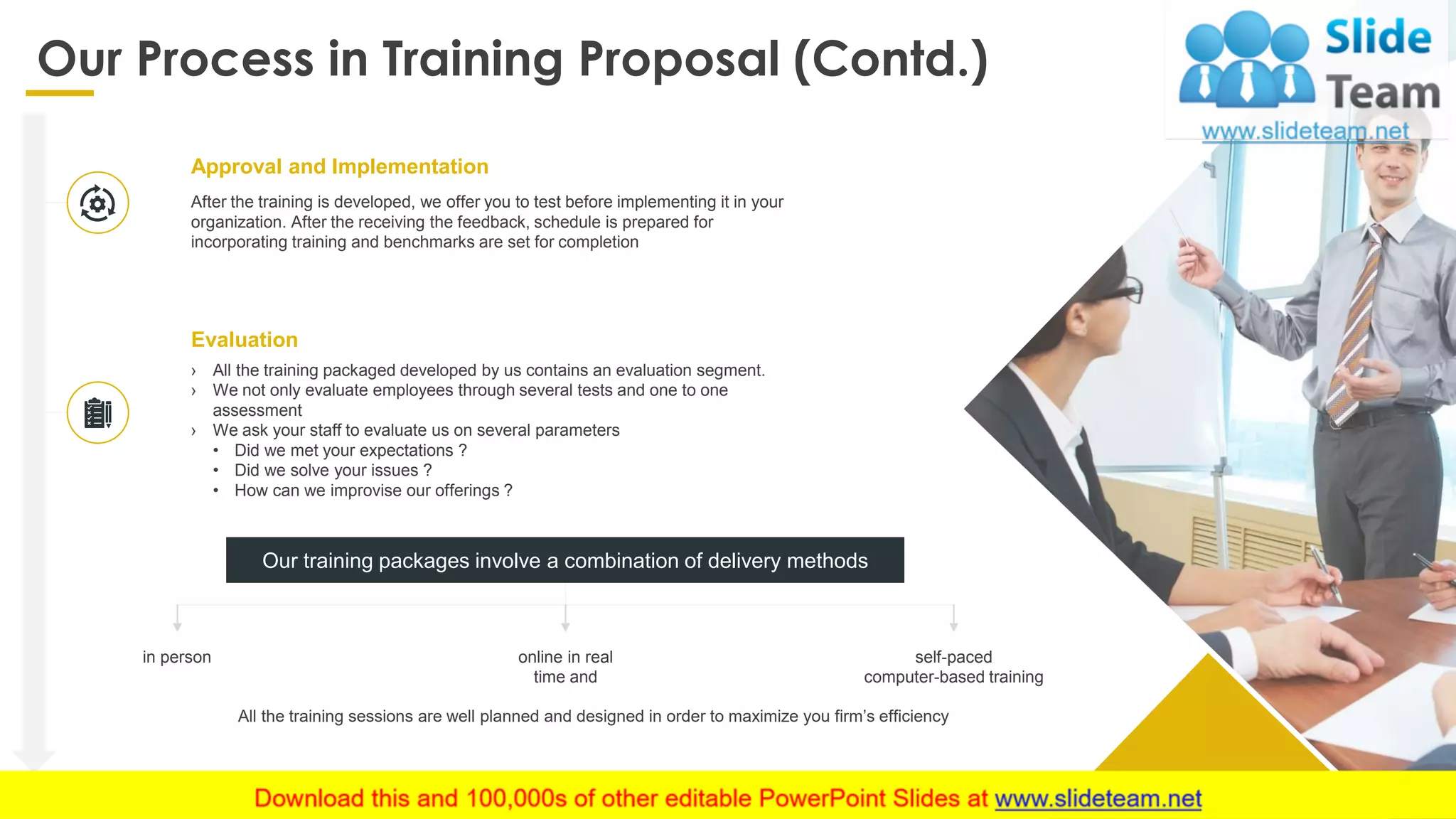 Our Process in Training Proposal (Contd.)

Slide Team
www.slideteam.net

Approval and Implementation

After the training is developed, we offer you to test before implementing it in your organization. After the receiving the feedback, schedule is prepared for incorporating training and benchmarks are set for completion

Evaluation

› All the training packaged developed by us contains an evaluation segment.
› We not only evaluate employees through several tests and one to one assessment
› We ask your staff to evaluate us on several parameters
• Did we met your expectations ?
• Did we solve your issues ?
• How can we improvise our offerings ?

Our training packages involve a combination of delivery methods

in person

online in real time and

self-paced computer-based training

All the training sessions are well planned and designed in order to maximize you firm's efficiency

Download this and 100,000s of other editable PowerPoint Slides at www.slideteam.net